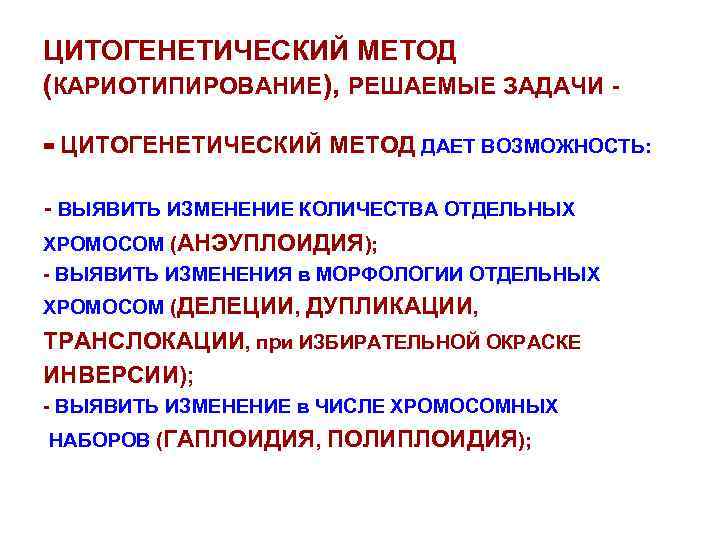 ЦИТОГЕНЕТИЧЕСКИЙ МЕТОД (КАРИОТИПИРОВАНИЕ), РЕШАЕМЫЕ ЗАДАЧИ -

- ЦИТОГЕНЕТИЧЕСКИЙ МЕТОД ДАЕТ ВОЗМОЖНОСТЬ:

- ВЫЯВИТЬ ИЗМЕНЕНИЕ КОЛИЧЕСТВА ОТДЕЛЬНЫХ ХРОМОСОМ (АНЭУПЛОИДИЯ);
- ВЫЯВИТЬ ИЗМЕНЕНИЯ в МОРФОЛОГИИ ОТДЕЛЬНЫХ ХРОМОСОМ (ДЕЛЕЦИИ, ДУПЛИКАЦИИ, ТРАНСЛОКАЦИИ, при ИЗБИРАТЕЛЬНОЙ ОКРАСКЕ ИНВЕРСИИ);
- ВЫЯВИТЬ ИЗМЕНЕНИЕ в ЧИСЛЕ ХРОМОСОМНЫХ НАБОРОВ (ГАПЛОИДИЯ, ПОЛИПЛОИДИЯ);